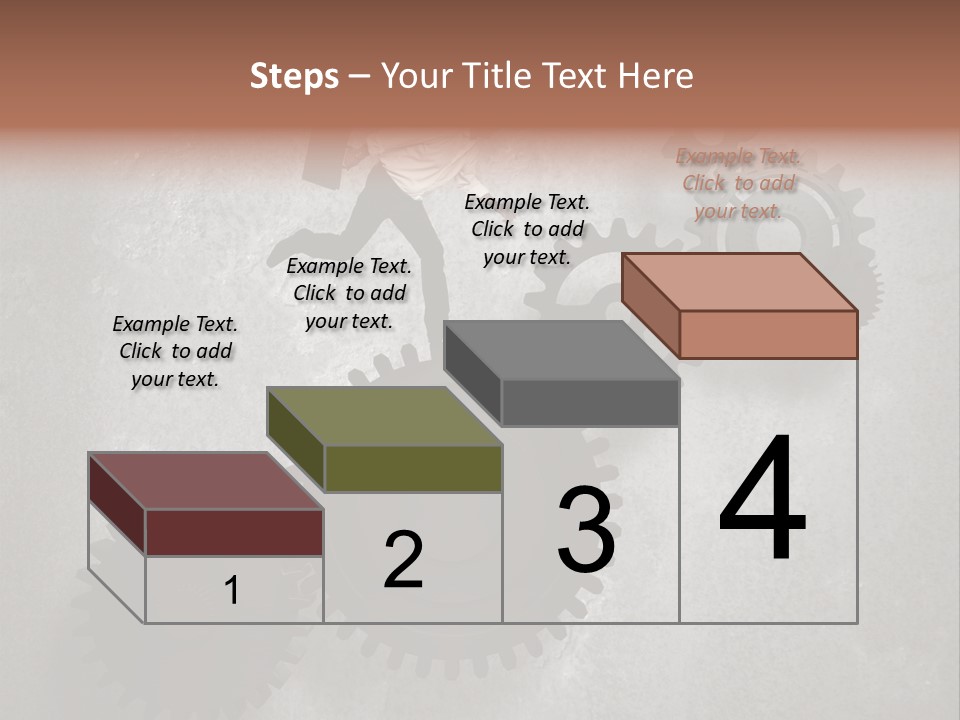 Steps – Your Title Text Here

Example Text. Click to add your text.

Example Text. Click to add your text.

Example Text. Click to add your text.

Example Text. Click to add your text.

1

2

3

4